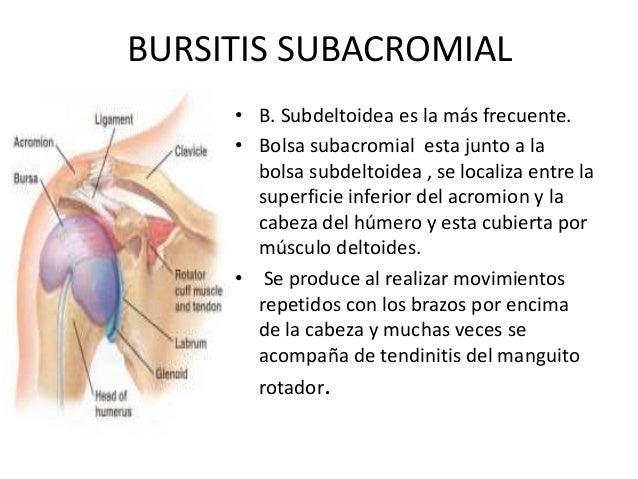 BURSITIS SUBACROMIAL

Ligament
Acromion
Clavicle
Bursa
Rotator cuff muscle and tendon
Labrum
Glenoid
Head of humerus

• B. Subdeltoidea es la más frecuente.
• Bolsa subacromial esta junto a la bolsa subdeltoidea , se localiza entre la superficie inferior del acromion y la cabeza del húmero y esta cubierta por músculo deltoides.
• Se produce al realizar movimientos repetidos con los brazos por encima de la cabeza y muchas veces se acompaña de tendinitis del manguito rotador.